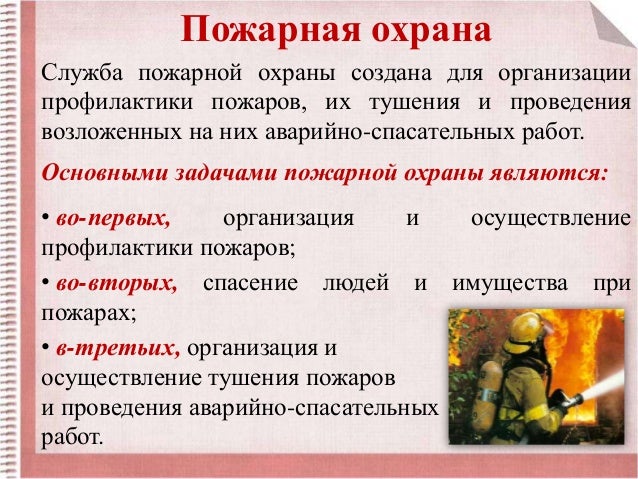 Пожарная охрана

Служба пожарной охраны создана для организации профилактики пожаров, их тушения и проведения возложенных на них аварийно-спасательных работ.

Основными задачами пожарной охраны являются:

• во-первых, организация и осуществление профилактики пожаров;

• во-вторых, спасение людей и имущества при пожарах;

• в-третьих, организация и осуществление тушения пожаров и проведения аварийно-спасательных работ.